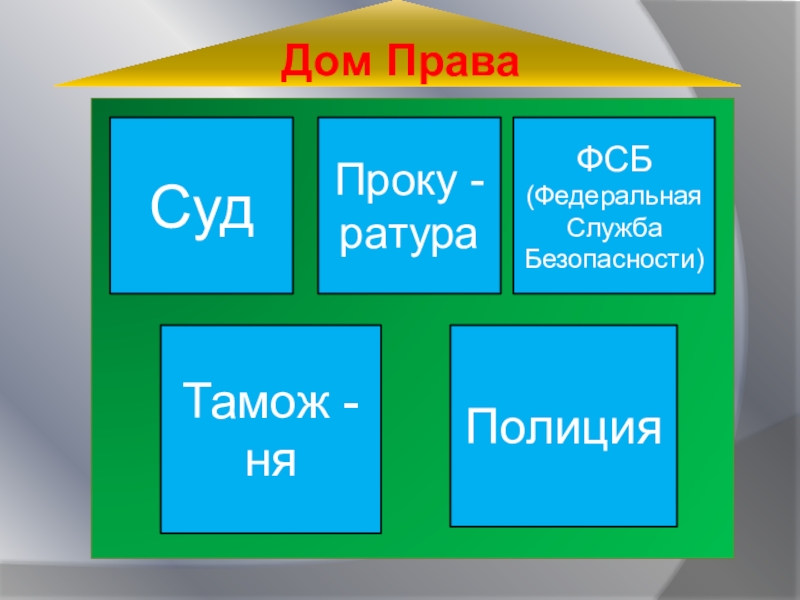 Дом Права

Суд

Проку - ратура

ФСБ (Федеральная Служба Безопасности)

Тамож - ня

Полиция